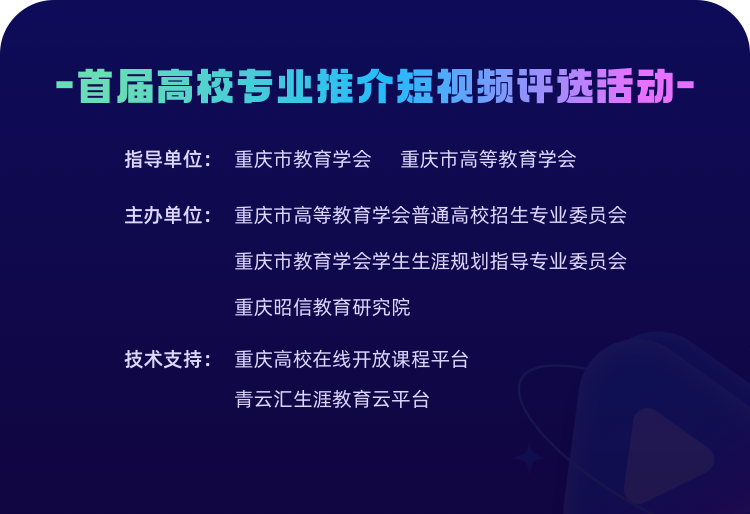 -首届高校专业推介短视频评选活动-

指导单位： 重庆市教育学会 重庆市高等教育学会

主办单位： 重庆市高等教育学会普通高校招生专业委员会

重庆市教育学会学生生涯规划指导专业委员会

重庆昭信教育研究院

技术支持： 重庆高校在线开放课程平台

青云汇生涯教育云平台